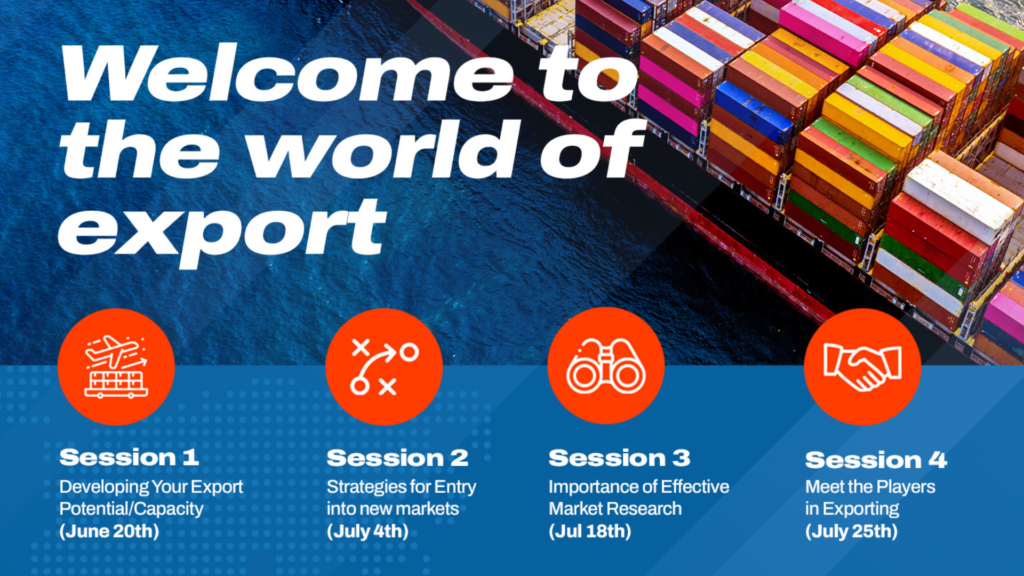 Welcome to the world of export

Session 1
Developing Your Export Potential/Capacity
(June 20th)

Session 2
Strategies for Entry into new markets
(July 4th)

Session 3
Importance of Effective Market Research
(Jul 18th)

Session 4
Meet the Players in Exporting
(July 25th)